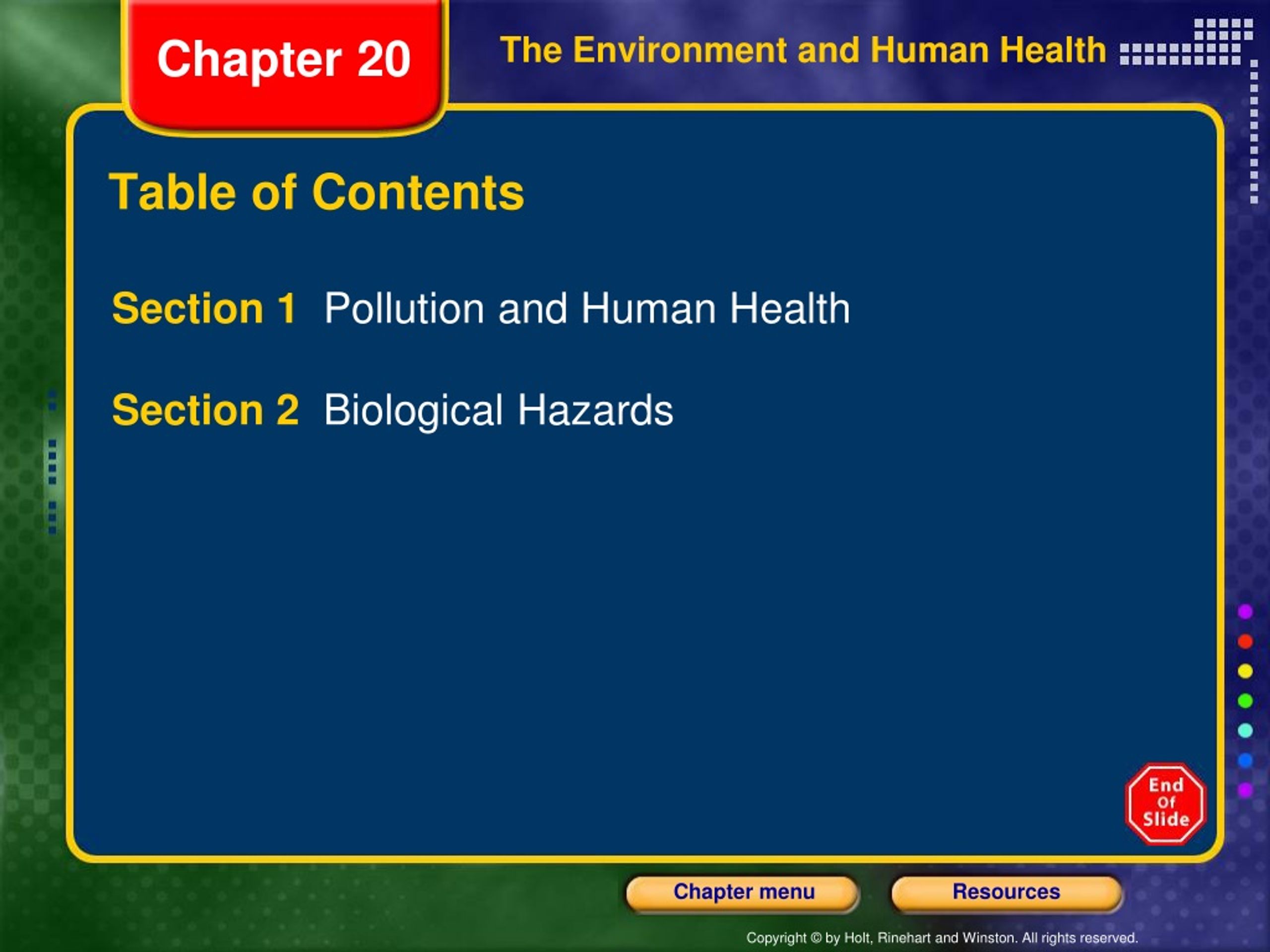 Chapter 20

The Environment and Human Health

Table of Contents

Section 1 Pollution and Human Health

Section 2 Biological Hazards

End Of Slide

Chapter menu

Resources

Copyright © by Holt, Rinehart and Winston. All rights reserved.